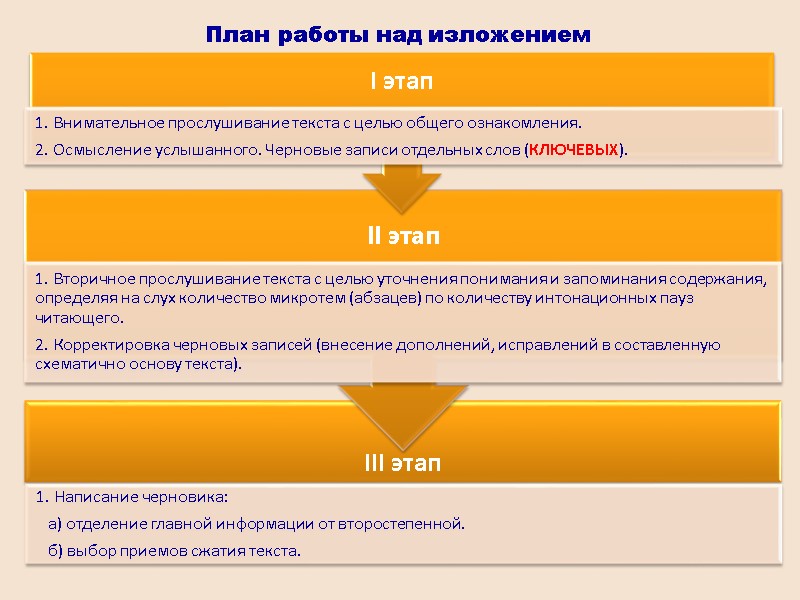 План работы над изложением

I этап

1. Внимательное прослушивание текста с целью общего ознакомления.

2. Осмысление услышанного. Черновые записи отдельных слов (КЛЮЧЕВЫХ).

II этап

1. Вторичное прослушивание текста с целью уточнения понимания и запоминания содержания, определяя на слух количество микротем (абзацев) по количеству интонационных пауз читающего.

2. Корректировка черновых записей (внесение дополнений, исправлений в составленную схематично основу текста).

III этап

1. Написание черновика:

а) отделение главной информации от второстепенной.

б) выбор приемов сжатия текста.